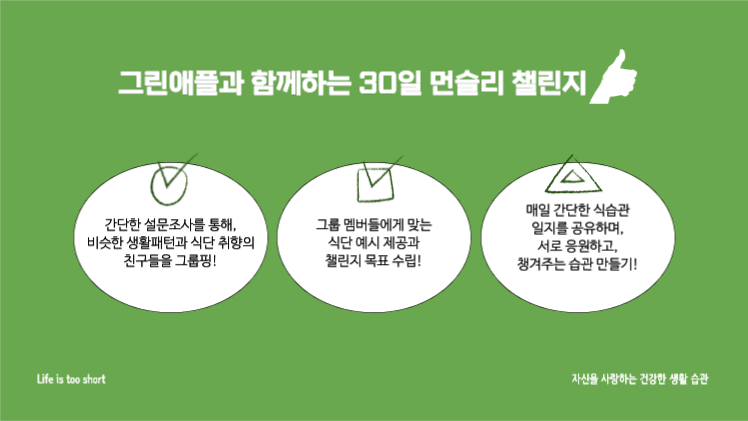 그린애플과 함께하는 30일 먼슬리 챌린지

간단한 설문조사를 통해, 비슷한 생활패턴과 식단 취향의 친구들을 그룹핑!

그룹 멤버들에게 맞는 식단 예시 제공과 챌린지 목표 수립!

매일 간단한 식습관 일지를 공유하며, 서로 응원하고, 챙겨주는 습관 만들기!

Life is too short

자신을 사랑하는 건강한 생활 습관